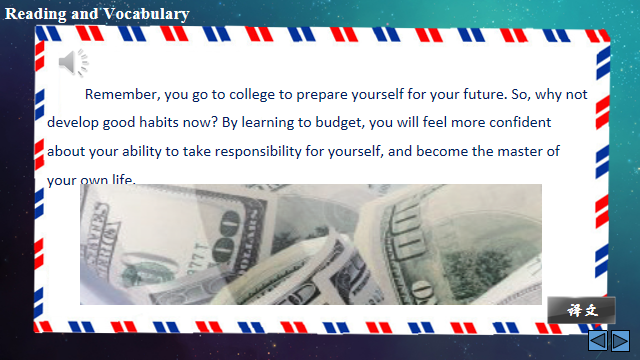 Reading and Vocabulary

Remember, you go to college to prepare yourself for your future. So, why not develop good habits now? By learning to budget, you will feel more confident about your ability to take responsibility for yourself, and become the master of your own life.

译文